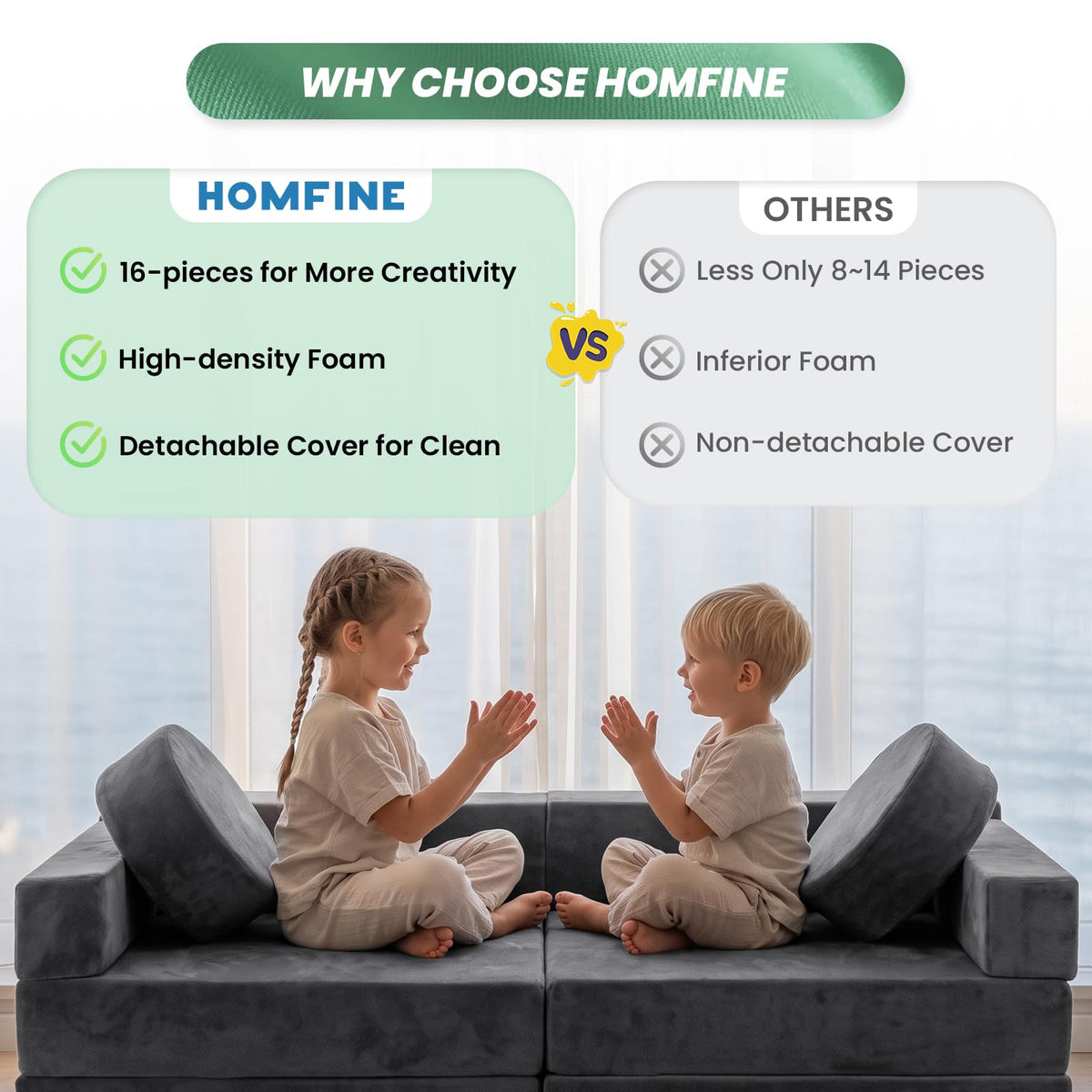 WHY CHOOSE HOMFINE

HOMFINE

16-pieces for More Creativity

High-density Foam

Detachable Cover for Clean

VS

OTHERS

Less Only 8~14 Pieces

Inferior Foam

Non-detachable Cover